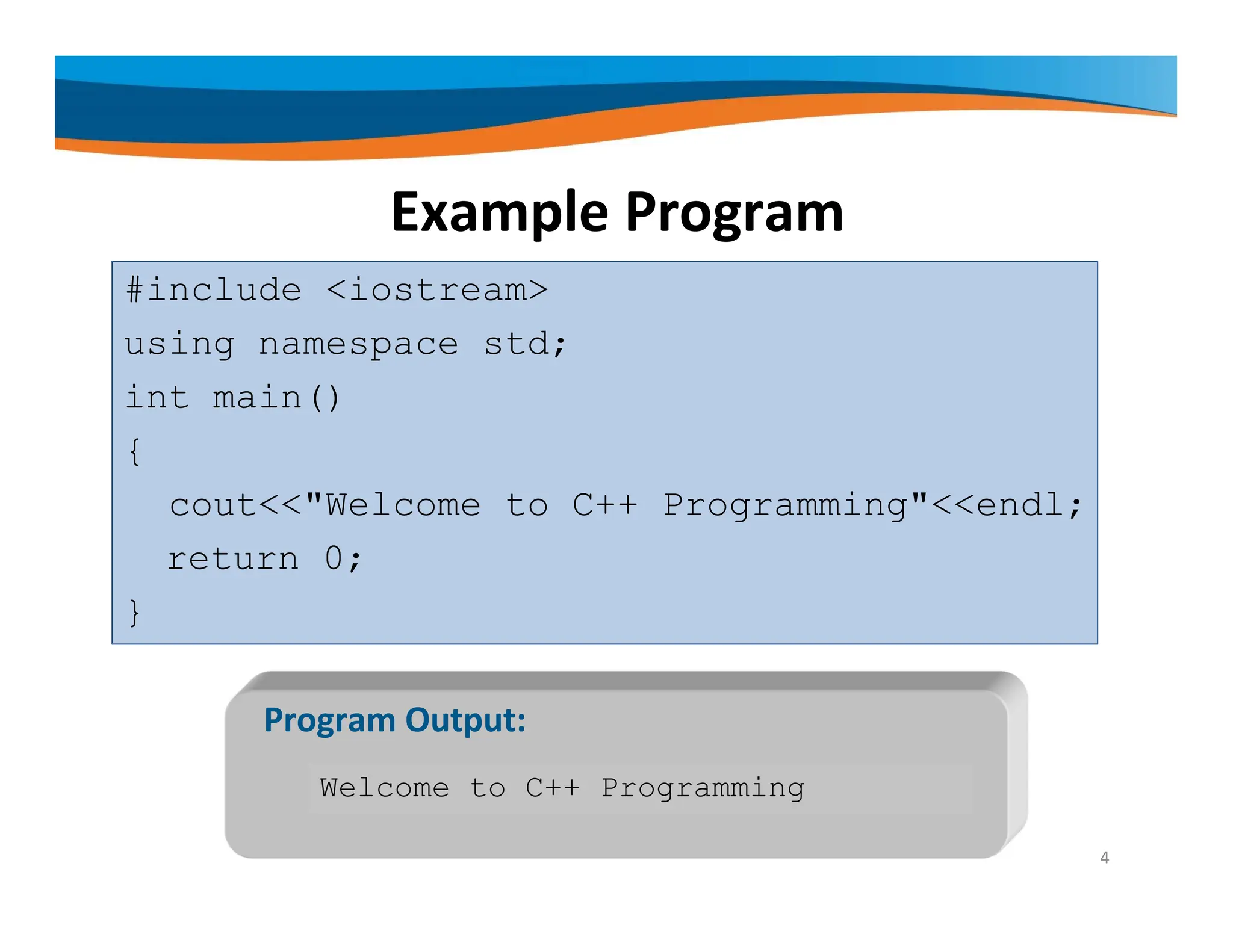 Example Program

#include <iostream>
using namespace std;
int main()
{
 cout<<"Welcome to C++ Programming"<<endl;
 return 0;
}

Program Output:

Welcome to C++ Programming

4